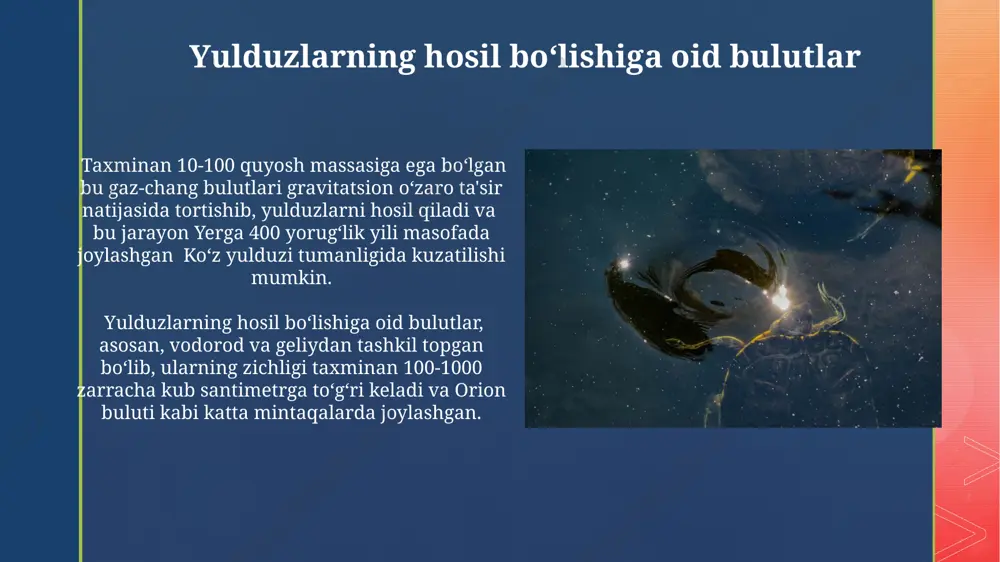 Yulduzlarning hosil boʻlishiga oid bulutlar

Taxminan 10-100 quyosh massasiga ega boʻlgan bu gaz-chang bulutlari gravitatsion oʻzaro ta'sir natijasida tortishib, yulduzlarni hosil qiladi va bu jarayon Yerga 400 yorugʻlik yili masofada joylashgan Koʻz yulduzi tumanligida kuzatilishi mumkin.

Yulduzlarning hosil boʻlishiga oid bulutlar, asosan, vodorod va geliydan tashkil topgan boʻlib, ularning zichligi taxminan 100-1000 zarracha kub santimetrga toʻgʻri keladi va Orion buluti kabi katta mintaqalarda joylashgan.